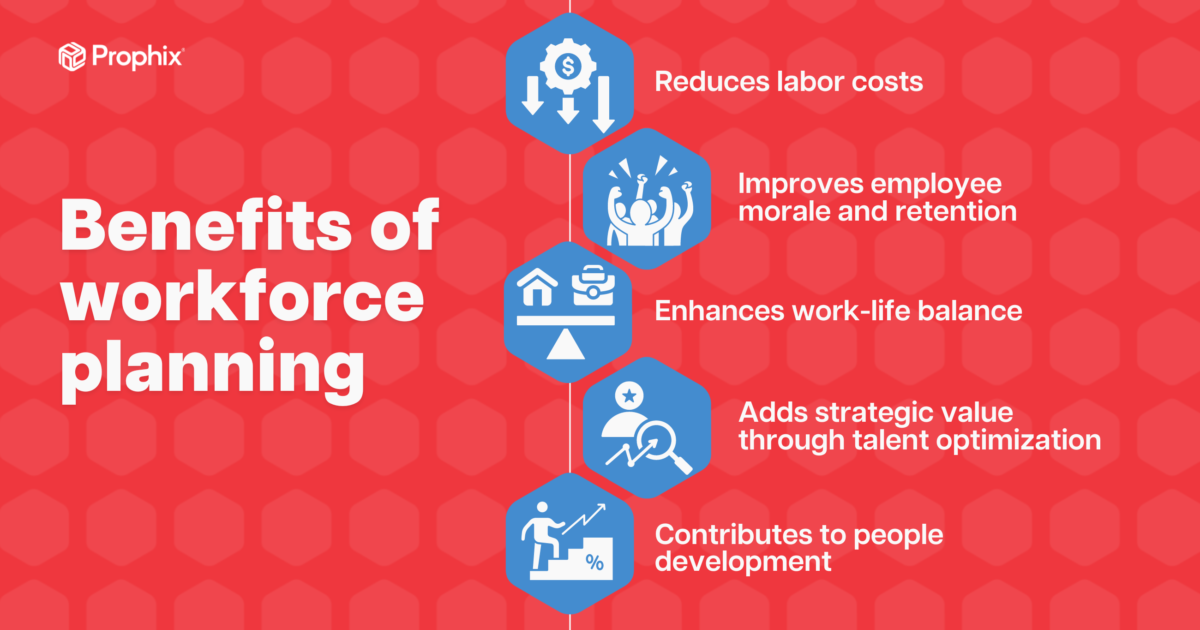 Prophix

Benefits of workforce planning

$

Reduces labor costs

Improves employee morale and retention

Enhances work-life balance

Adds strategic value through talent optimization

%

Contributes to people development